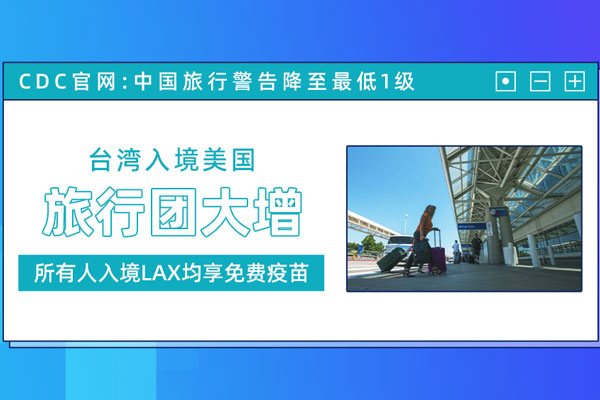 CDC官网:中国旅行警告降至最低1级

台湾入境美国

旅行团大增

所有人入境LAX均享免费疫苗